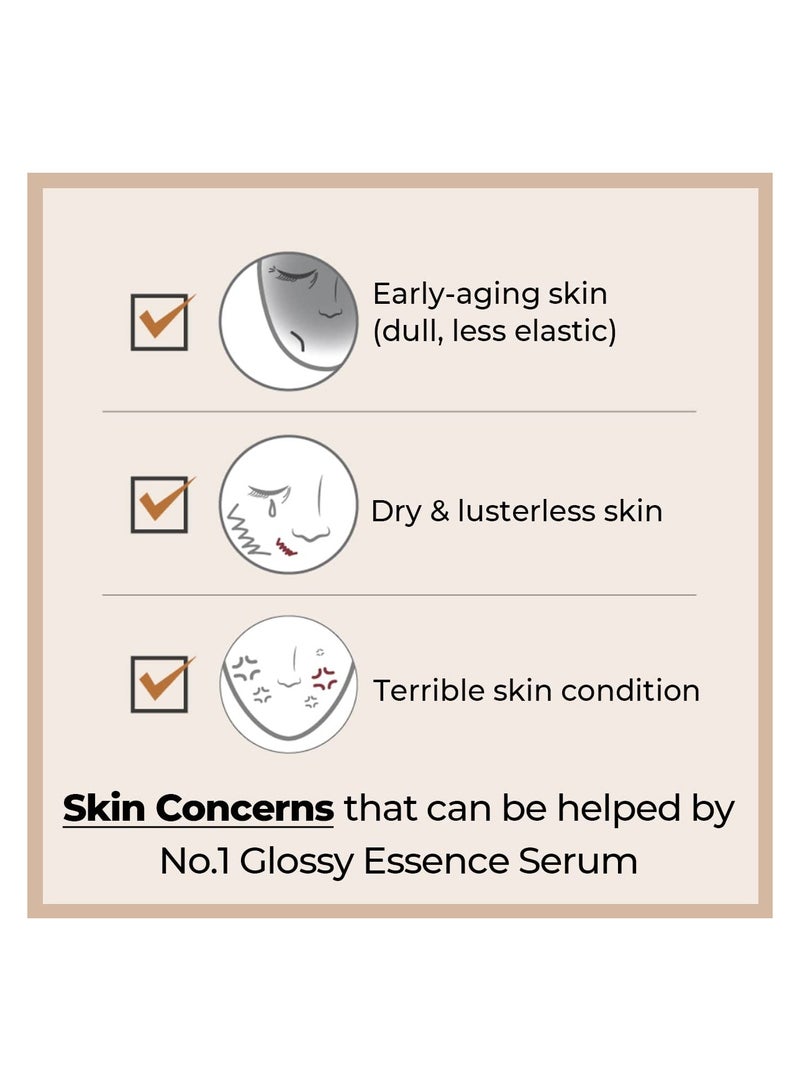 Early-aging skin (dull, less elastic)

Dry & lusterless skin

Terrible skin condition

Skin Concerns that can be helped by No.1 Glossy Essence Serum